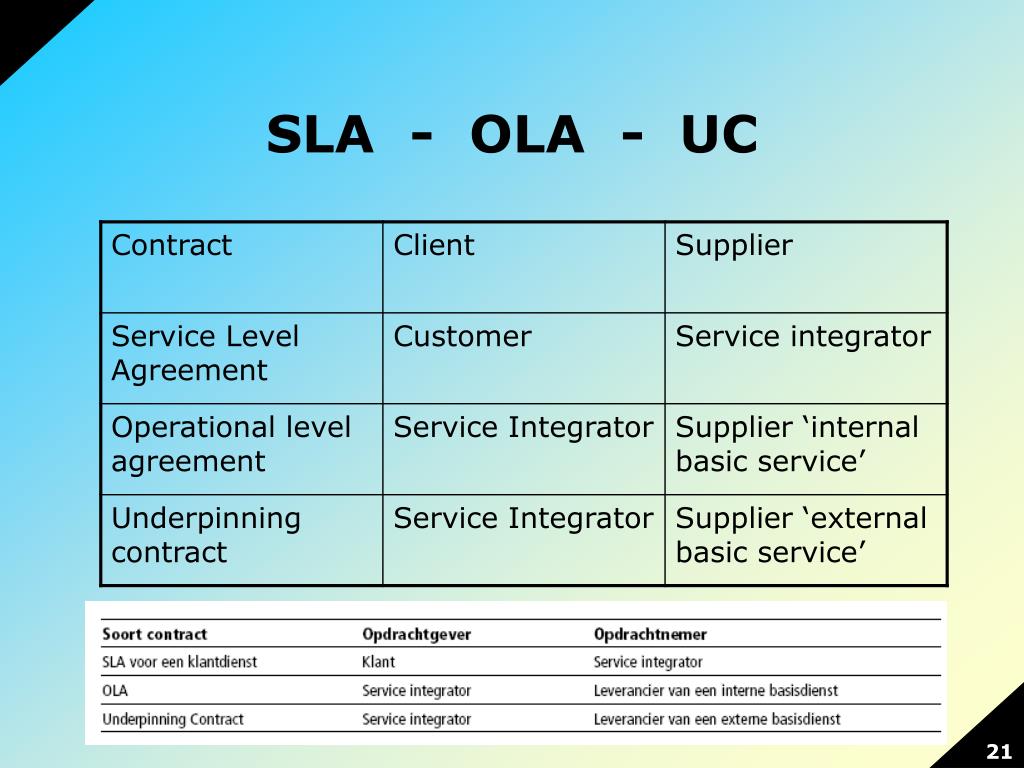 SLA - OLA - UC

| Contract | Client | Supplier |
|---|---|---|
| Service Level Agreement | Customer | Service integrator |
| Operational level agreement | Service Integrator | Supplier ‘internal basic service’ |
| Underpinning contract | Service Integrator | Supplier ‘external basic service’ |

| Soort contract | Opdrachtgever | Opdrachtnemer |
|---|---|---|
| SLA voor een klantdienst | Klant | Service integrator |
| OLA | Service integrator | Leverancier van een interne basisdienst |
| Underpinning Contract | Service integrator | Leverancier van een externe basisdienst |

21